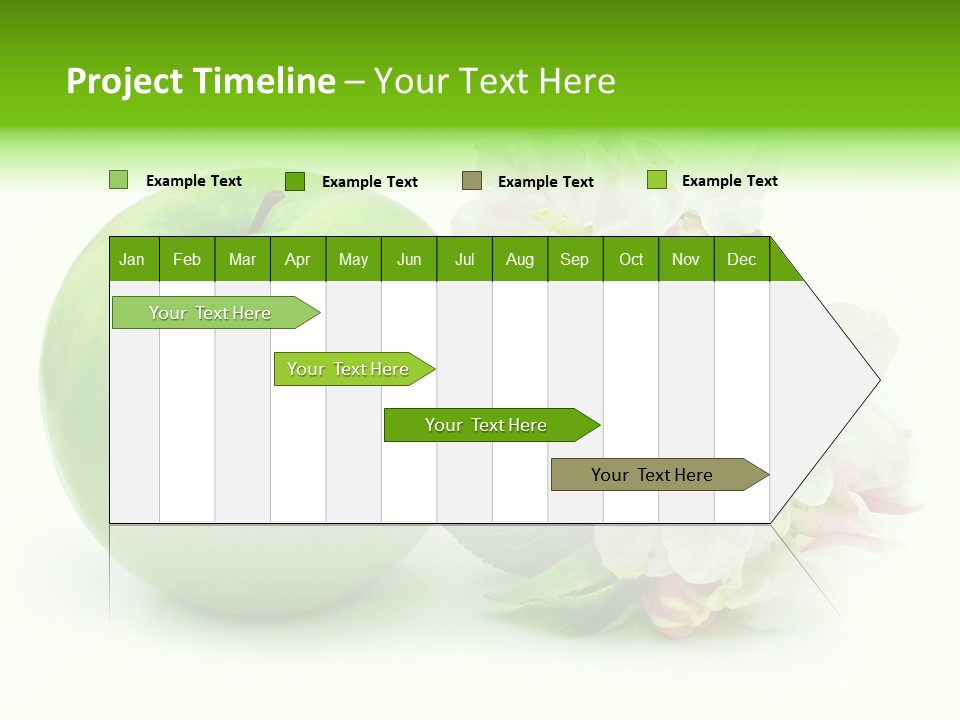 Project Timeline – Your Text Here

Example Text
Example Text
Example Text
Example Text

| Jan | Feb | Mar | Apr | May | Jun | Jul | Aug | Sep | Oct | Nov | Dec |
|---|---|---|---|---|---|---|---|---|---|---|---|

Your Text Here
Your Text Here
Your Text Here
Your Text Here